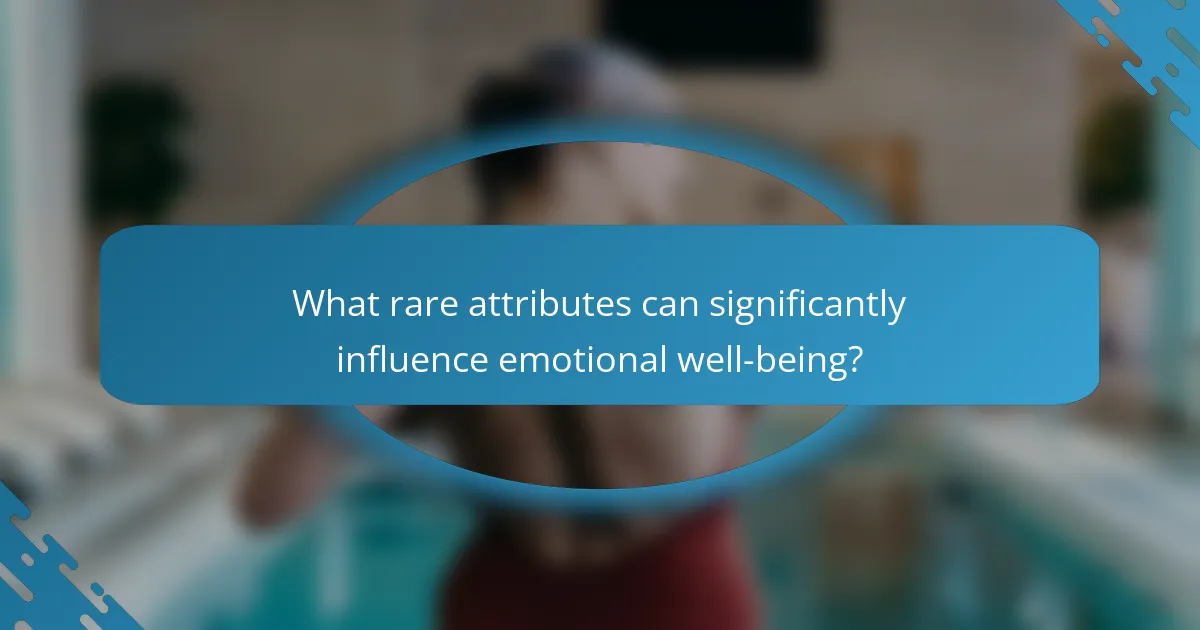 What rare attributes can significantly influence emotional well-being?